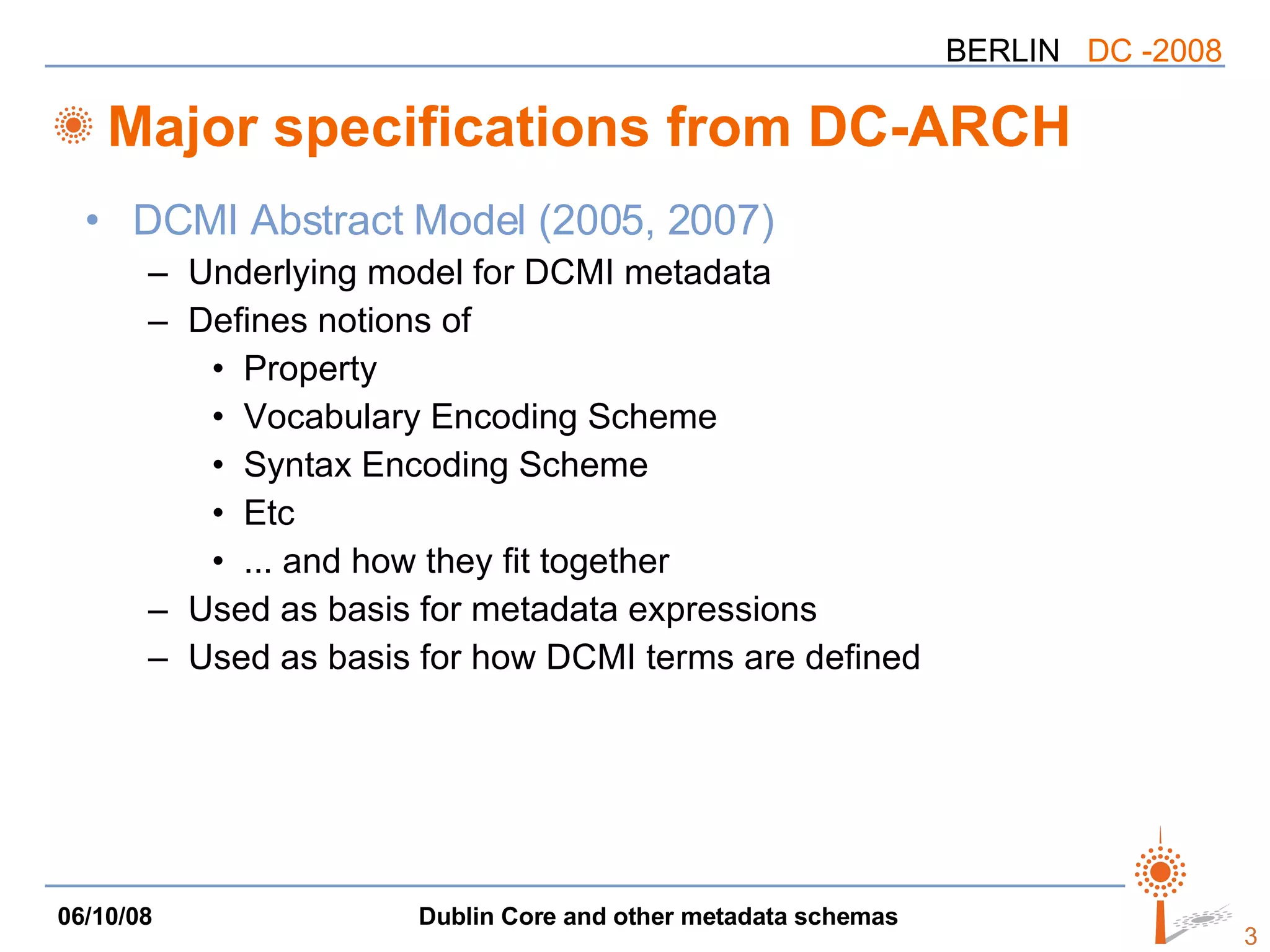 BERLIN DC -2008

Major specifications from DC-ARCH

• DCMI Abstract Model (2005, 2007)
– Underlying model for DCMI metadata
– Defines notions of
• Property
• Vocabulary Encoding Scheme
• Syntax Encoding Scheme
• Etc
• ... and how they fit together
– Used as basis for metadata expressions
– Used as basis for how DCMI terms are defined

06/10/08 Dublin Core and other metadata schemas 3